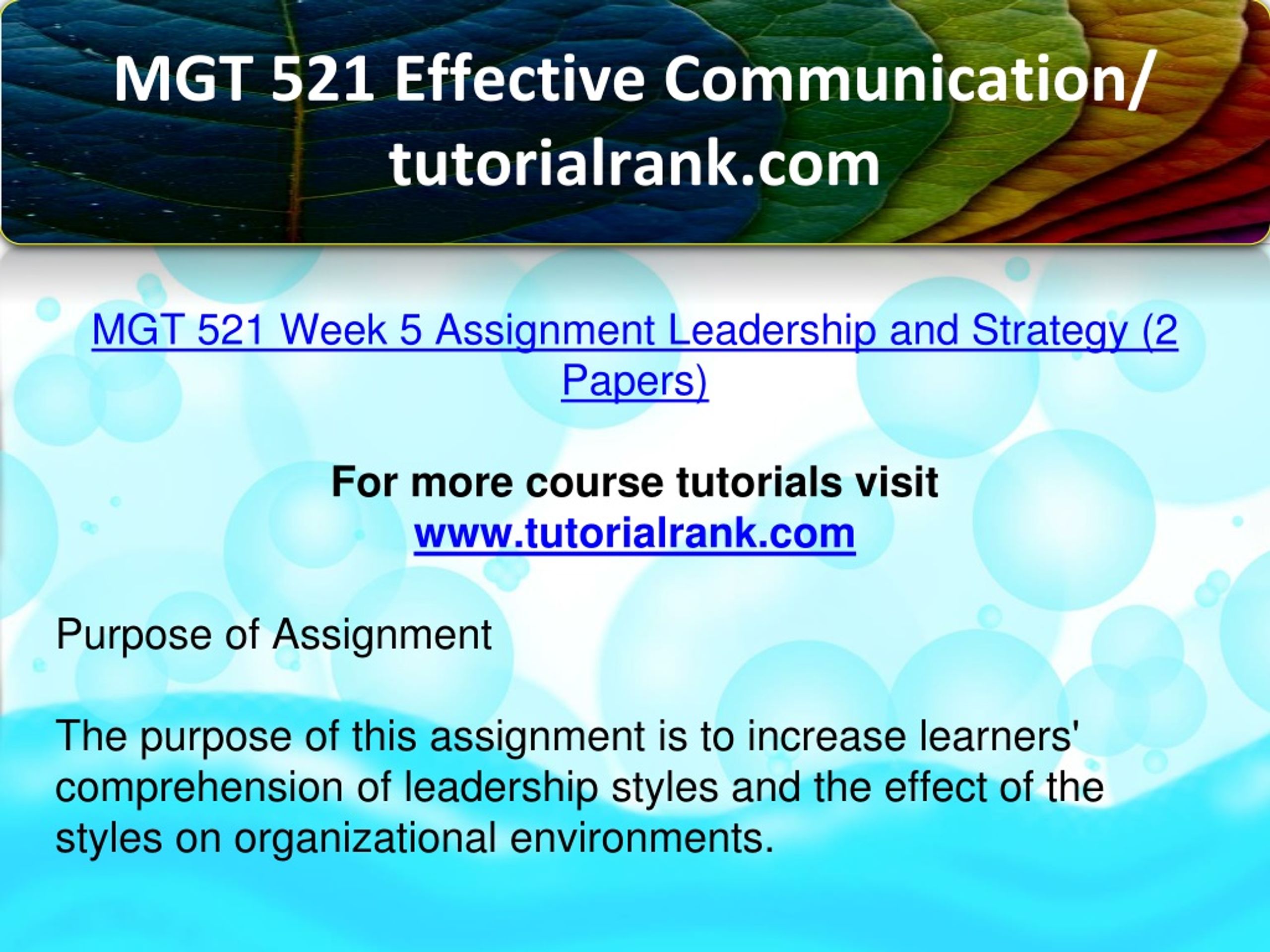 MGT 521 Effective Communication/ tutorialrank.com

MGT 521 Week 5 Assignment Leadership and Strategy (2 Papers)

For more course tutorials visit
www.tutorialrank.com

Purpose of Assignment

The purpose of this assignment is to increase learners' comprehension of leadership styles and the effect of the styles on organizational environments.